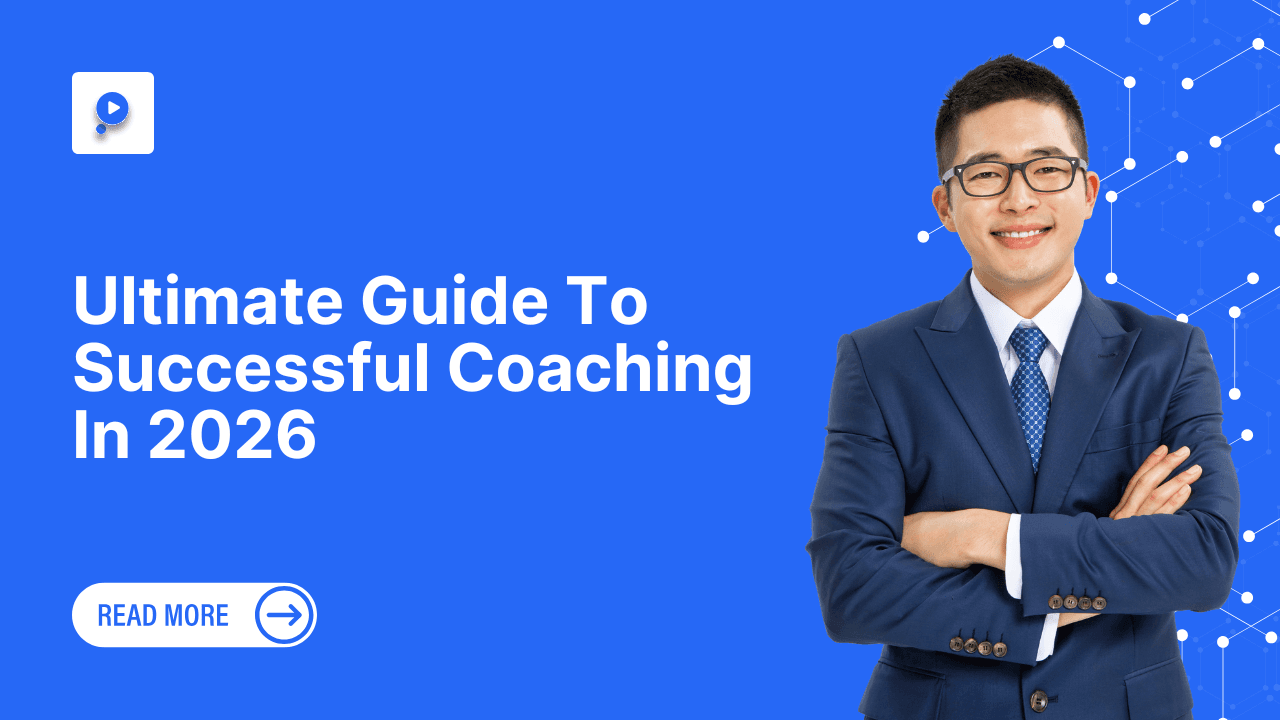 Ultimate Guide To Successful Coaching In 2026

READ MORE